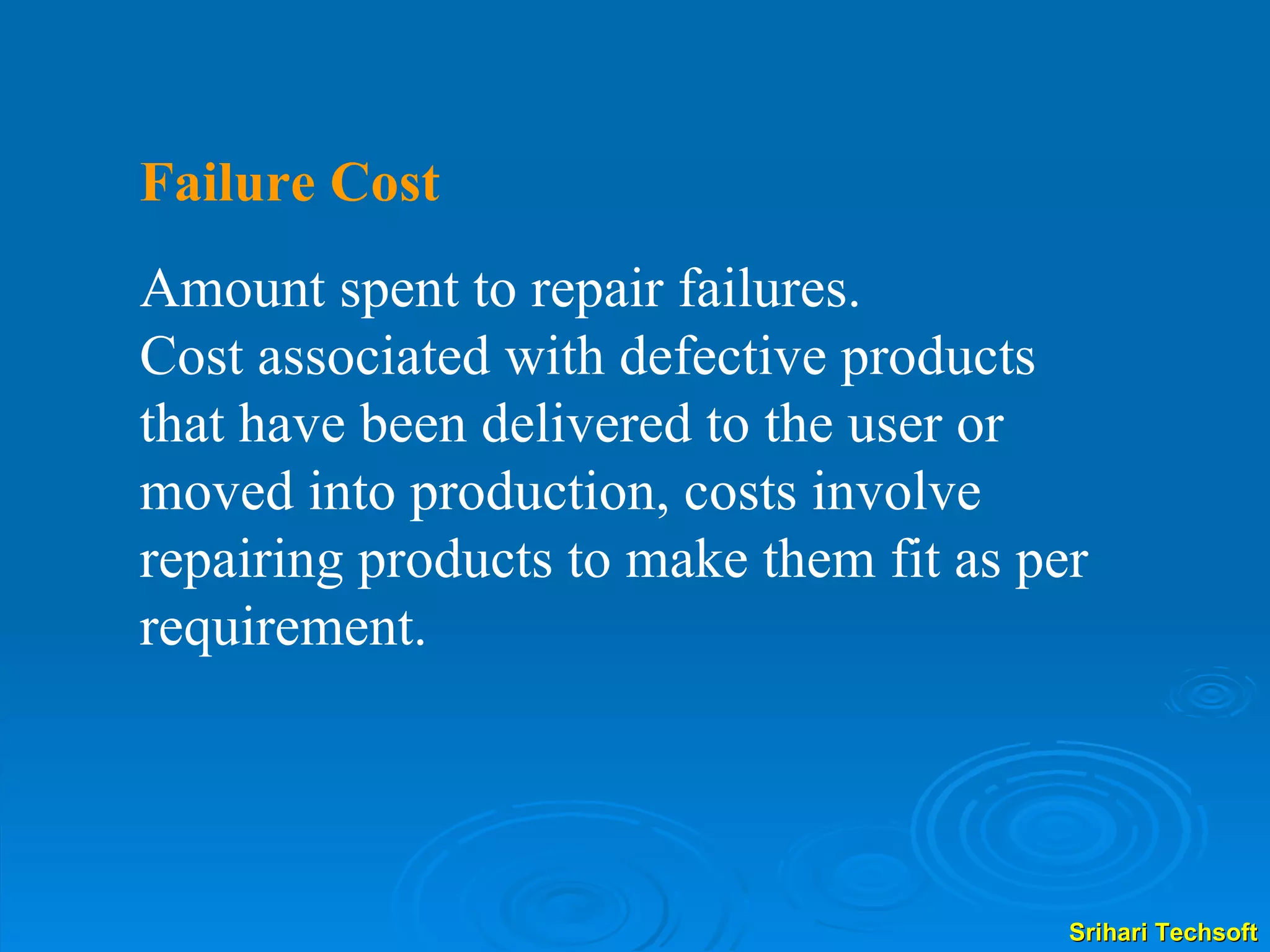 Failure Cost

Amount spent to repair failures.
Cost associated with defective products that have been delivered to the user or moved into production, costs involve repairing products to make them fit as per requirement.

Srihari Techsoft